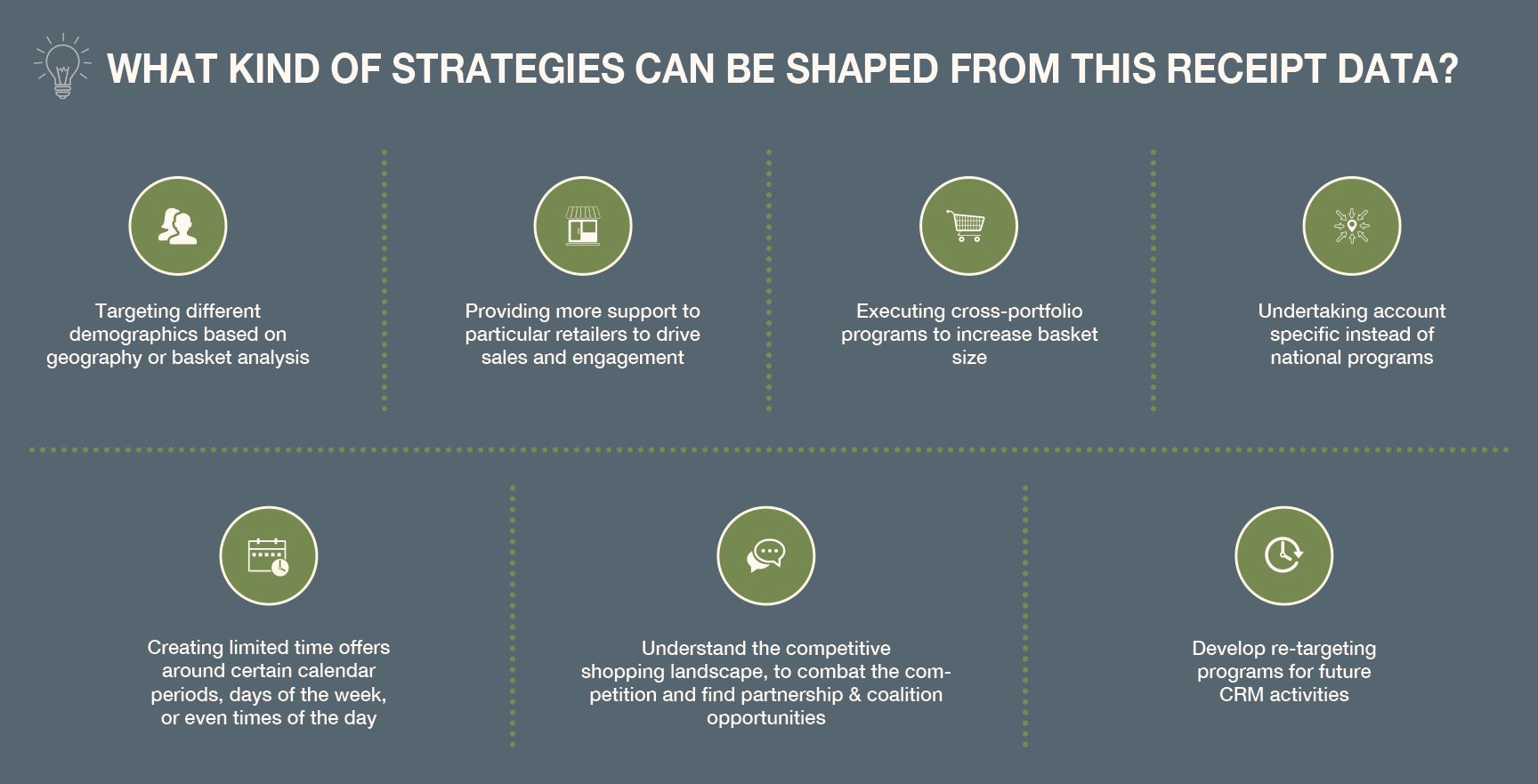 WHAT KIND OF STRATEGIES CAN BE SHAPED FROM THIS RECEIPT DATA?

Targeting different demographics based on geography or basket analysis

Providing more support to particular retailers to drive sales and engagement

Executing cross-portfolio programs to increase basket size

Undertaking account specific instead of national programs

Creating limited time offers around certain calendar periods, days of the week, or even times of the day

Understand the competitive shopping landscape, to combat the competition and find partnership & coalition opportunities

Develop re-targeting programs for future CRM activities